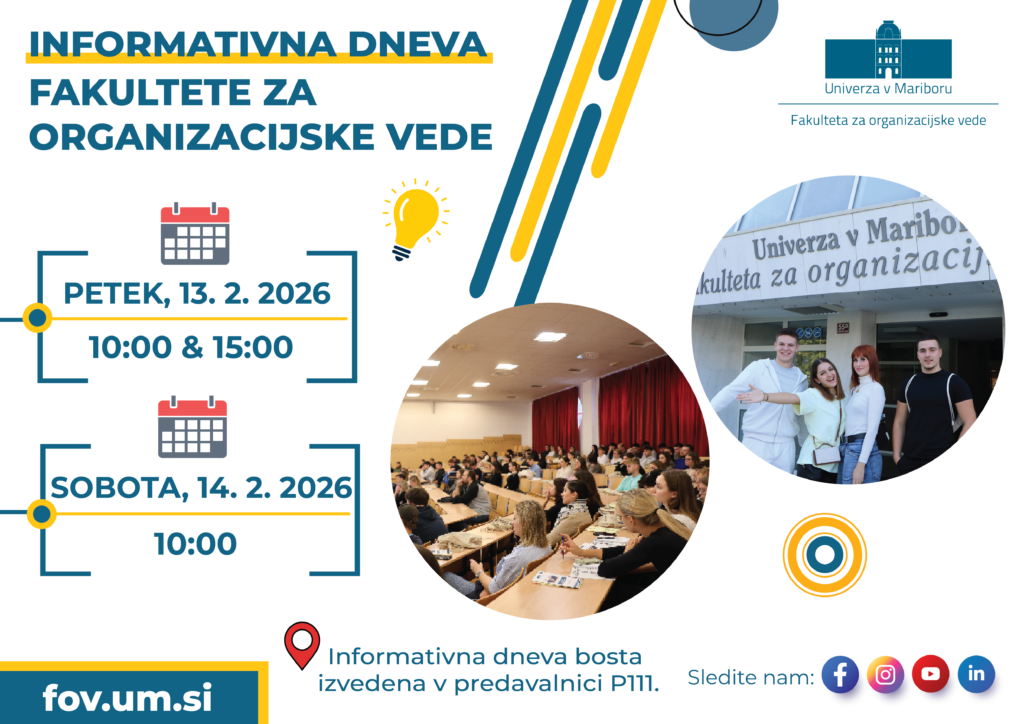 INFORMATIVNA DNEVA
FAKULTETE ZA ORGANIZACIJSKE VEDE

Univerza v Mariboru
Fakulteta za organizacijske vede

PETEK, 13. 2. 2026
10:00 & 15:00

SOBOTA, 14. 2. 2026
10:00

Univerza v Maribor
Fakulteta za organizacij

Informativna dneva bosta izvedena v predavalnici P111.

fov.um.si

Sledite nam: